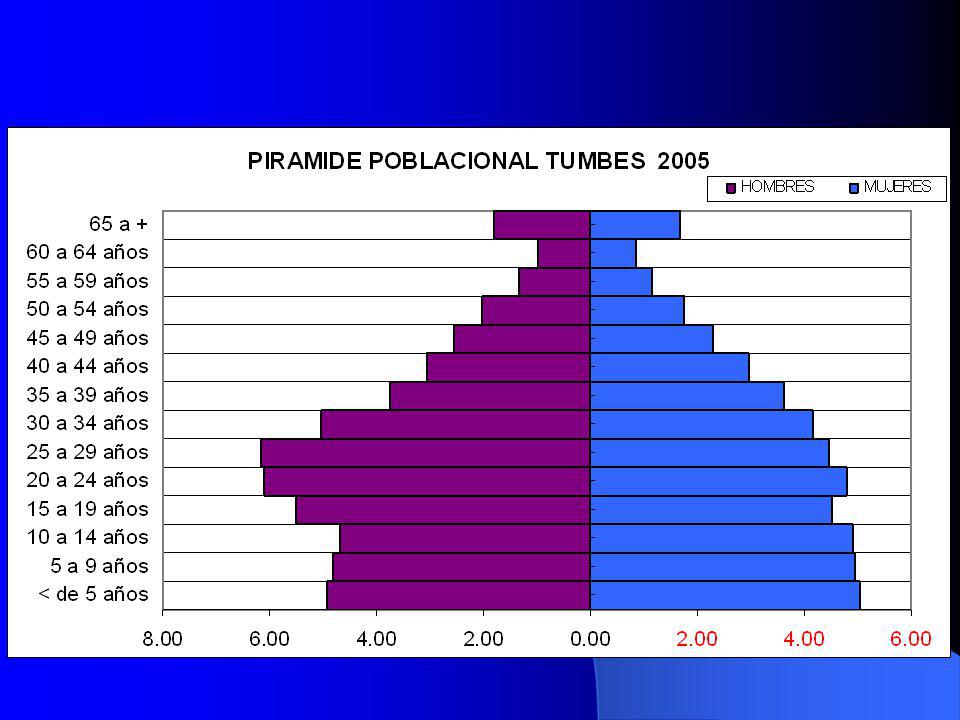 PIRAMIDE POBLACIONAL TUMBES 2005

HOMBRES MUJERES

65 a +
60 a 64 años
55 a 59 años
50 a 54 años
45 a 49 años
40 a 44 años
35 a 39 años
30 a 34 años
25 a 29 años
20 a 24 años
15 a 19 años
10 a 14 años
5 a 9 años
< de 5 años

8.00 6.00 4.00 2.00 0.00 2.00 4.00 6.00